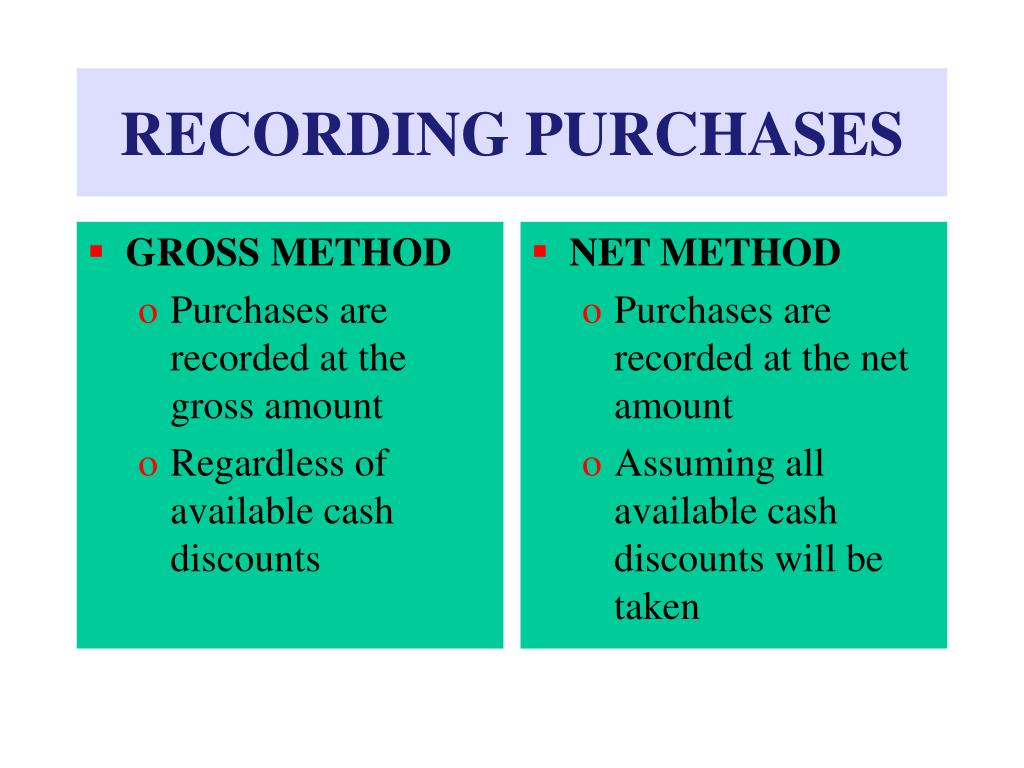 RECORDING PURCHASES

▪ GROSS METHOD
o Purchases are recorded at the gross amount
o Regardless of available cash discounts

▪ NET METHOD
o Purchases are recorded at the net amount
o Assuming all available cash discounts will be taken